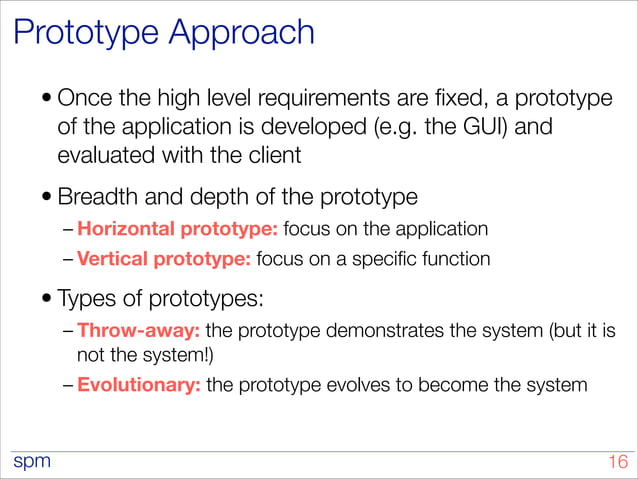 Prototype Approach

• Once the high level requirements are fixed, a prototype of the application is developed (e.g. the GUI) and evaluated with the client

• Breadth and depth of the prototype
– Horizontal prototype: focus on the application
– Vertical prototype: focus on a specific function

• Types of prototypes:
– Throw-away: the prototype demonstrates the system (but it is not the system!)
– Evolutionary: the prototype evolves to become the system

spm

16